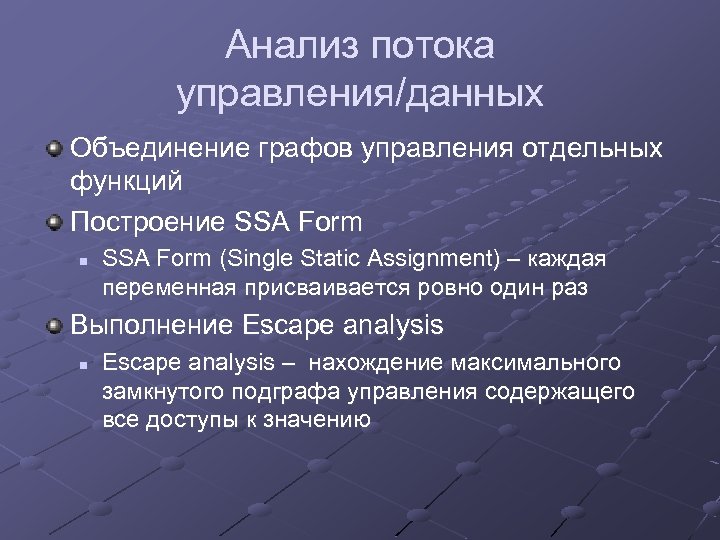 Анализ потока управления/данных

Объединение графов управления отдельных функций

Построение SSA Form

SSA Form (Single Static Assignment) – каждая переменная присваивается ровно один раз

Выполнение Escape analysis

Escape analysis – нахождение максимального замкнутого подграфа управления содержащего все доступы к значению